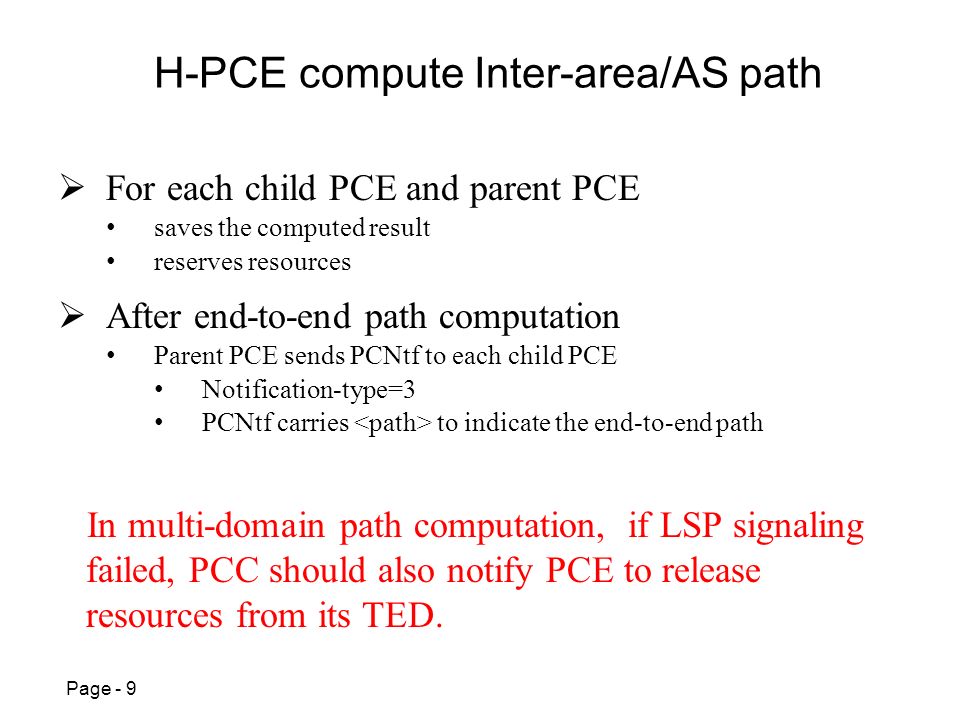 H-PCE compute Inter-area/AS path

➢ For each child PCE and parent PCE
• saves the computed result
• reserves resources

➢ After end-to-end path computation
• Parent PCE sends PCNtf to each child PCE
• Notification-type=3
• PCNtf carries <path> to indicate the end-to-end path

In multi-domain path computation, if LSP signaling failed, PCC should also notify PCE to release resources from its TED.

Page - 9